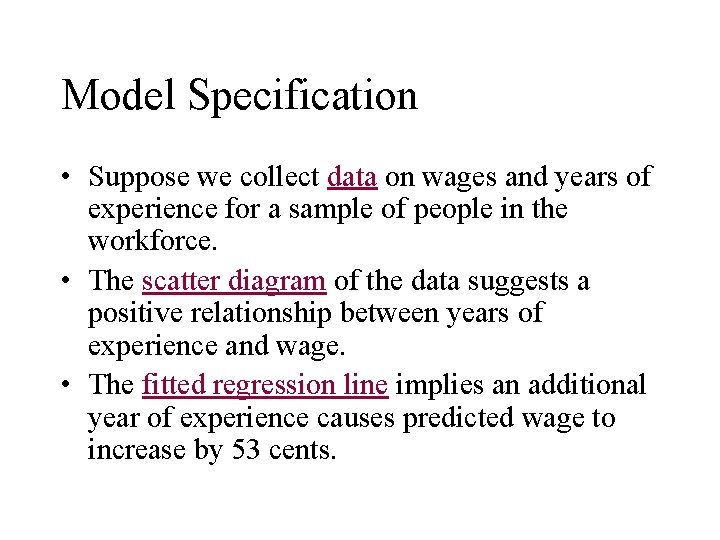 Model Specification

• Suppose we collect data on wages and years of experience for a sample of people in the workforce.
• The scatter diagram of the data suggests a positive relationship between years of experience and wage.
• The fitted regression line implies an additional year of experience causes predicted wage to increase by 53 cents.